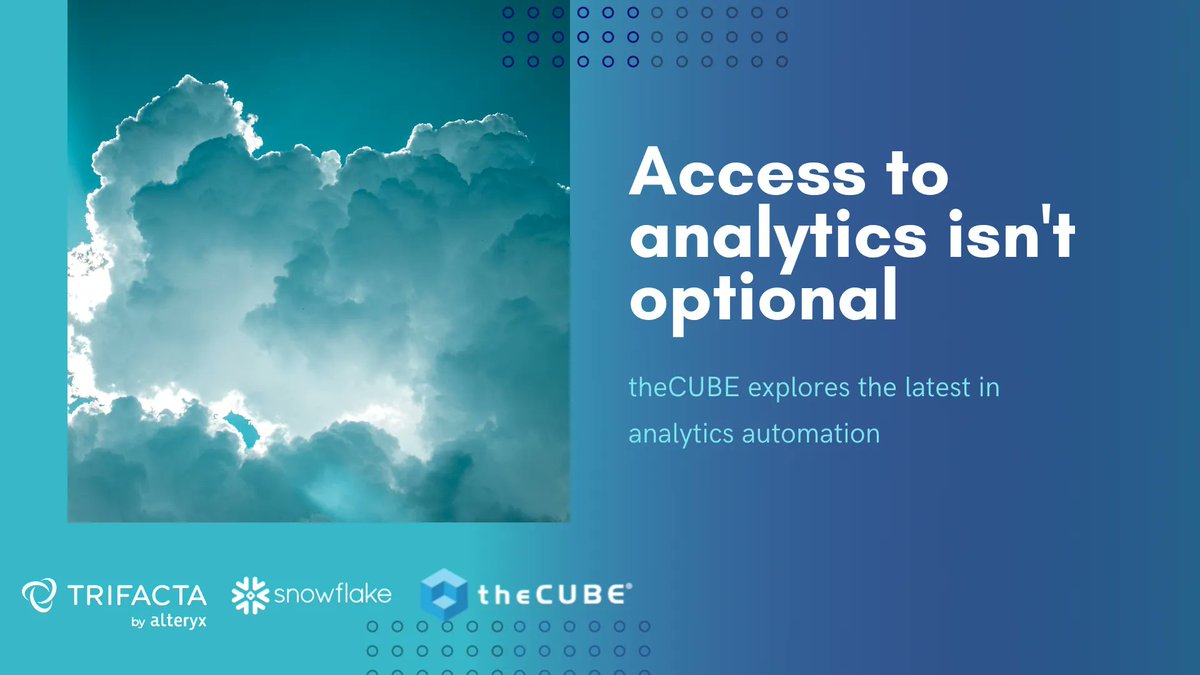 Access to analytics isn't optional

theCUBE explores the latest in analytics automation

TRIFACTA by alteryx

snowflake

theCUBE